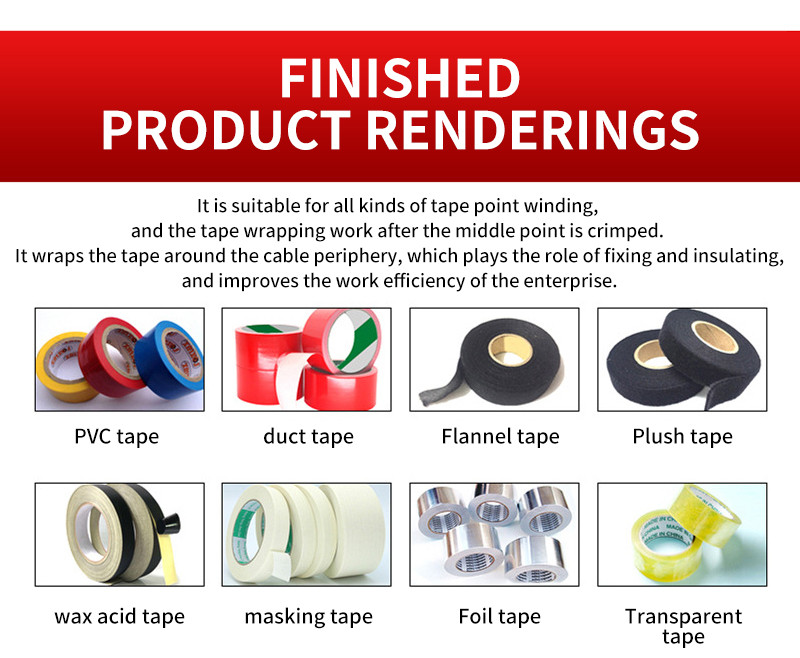 FINISHED
PRODUCT RENDERINGS

It is suitable for all kinds of tape point winding, and the tape wrapping work after the middle point is crimped. It wraps the tape around the cable periphery, which plays the role of fixing and insulating, and improves the work efficiency of the enterprise.

PVC tape

duct tape

Flannel tape

Plush tape

wax acid tape

masking tape

Foil tape

Transparent tape